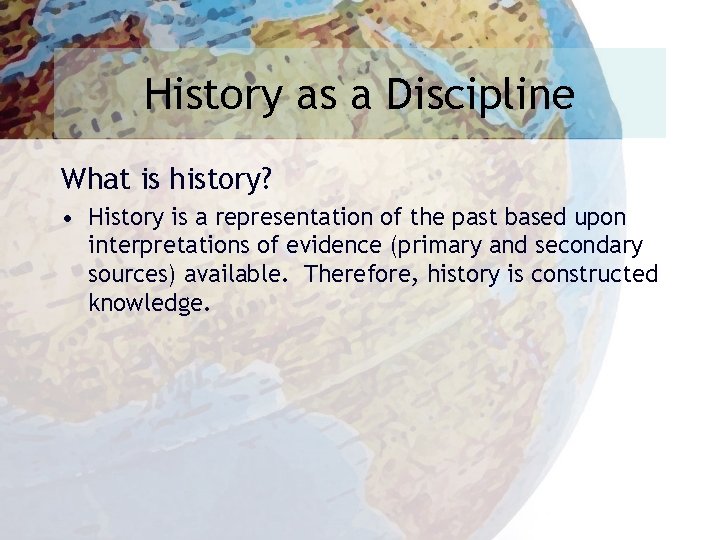 History as a Discipline

What is history?

• History is a representation of the past based upon interpretations of evidence (primary and secondary sources) available. Therefore, history is constructed knowledge.